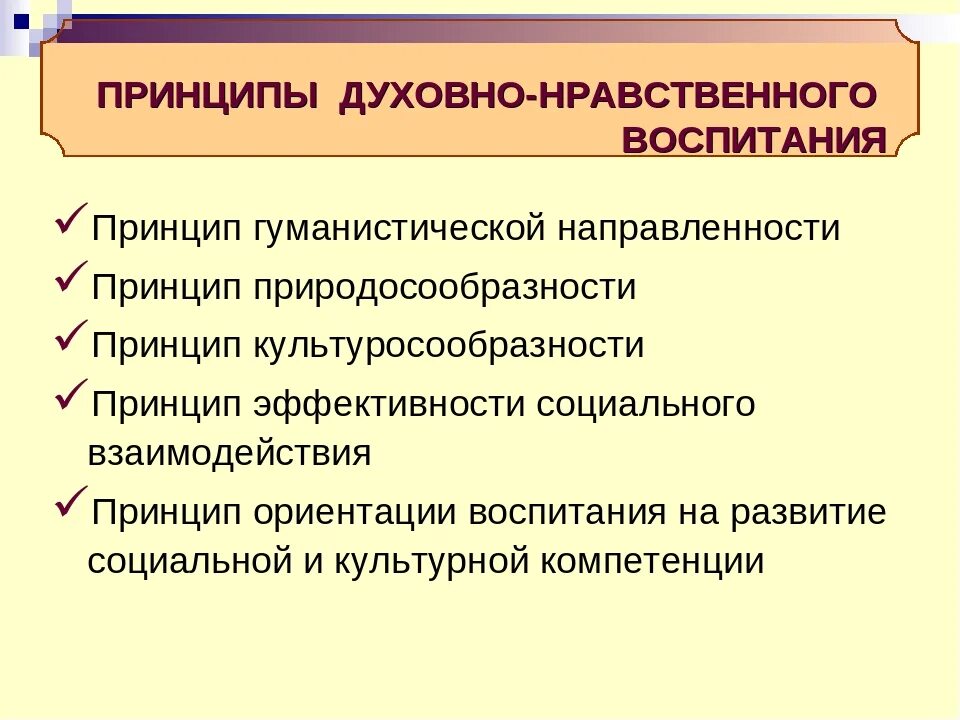 ПРИНЦИПЫ ДУХОВНО-НРАВСТВЕННОГО ВОСПИТАНИЯ

✓Принцип гуманистической направленности

✓Принцип природосообразности

✓Принцип культуросообразности

✓Принцип эффективности социального взаимодействия

✓Принцип ориентации воспитания на развитие социальной и культурной компетенции